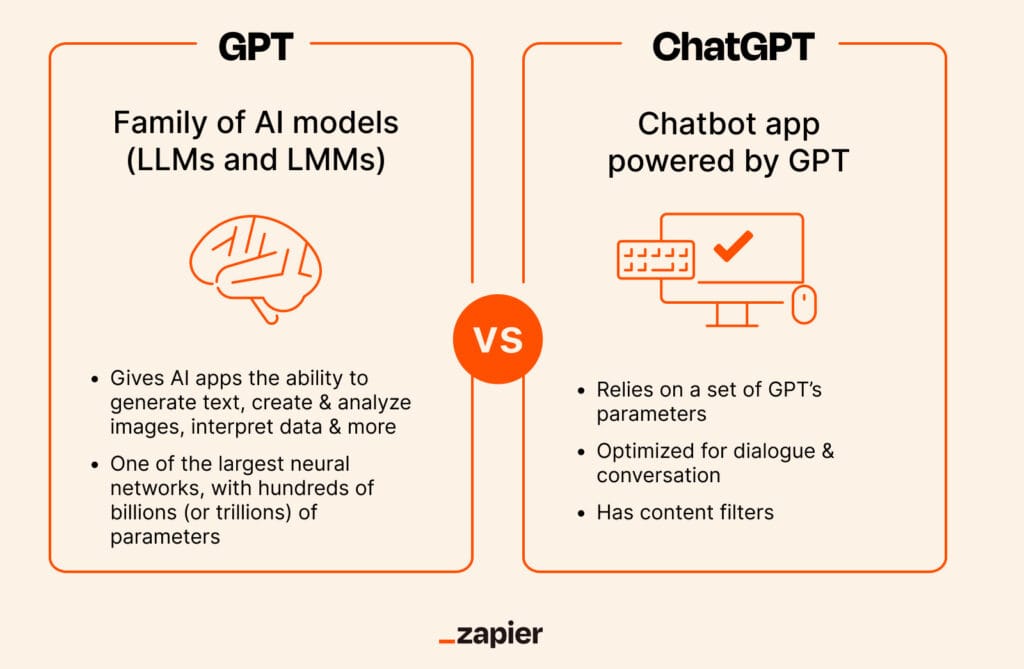 GPT

Family of AI models (LLMs and LMMs)

• Gives AI apps the ability to generate text, create & analyze images, interpret data & more

• One of the largest neural networks, with hundreds of billions (or trillions) of parameters

VS

ChatGPT

Chatbot app powered by GPT

• Relies on a set of GPT's parameters

• Optimized for dialogue & conversation

• Has content filters

_zapier